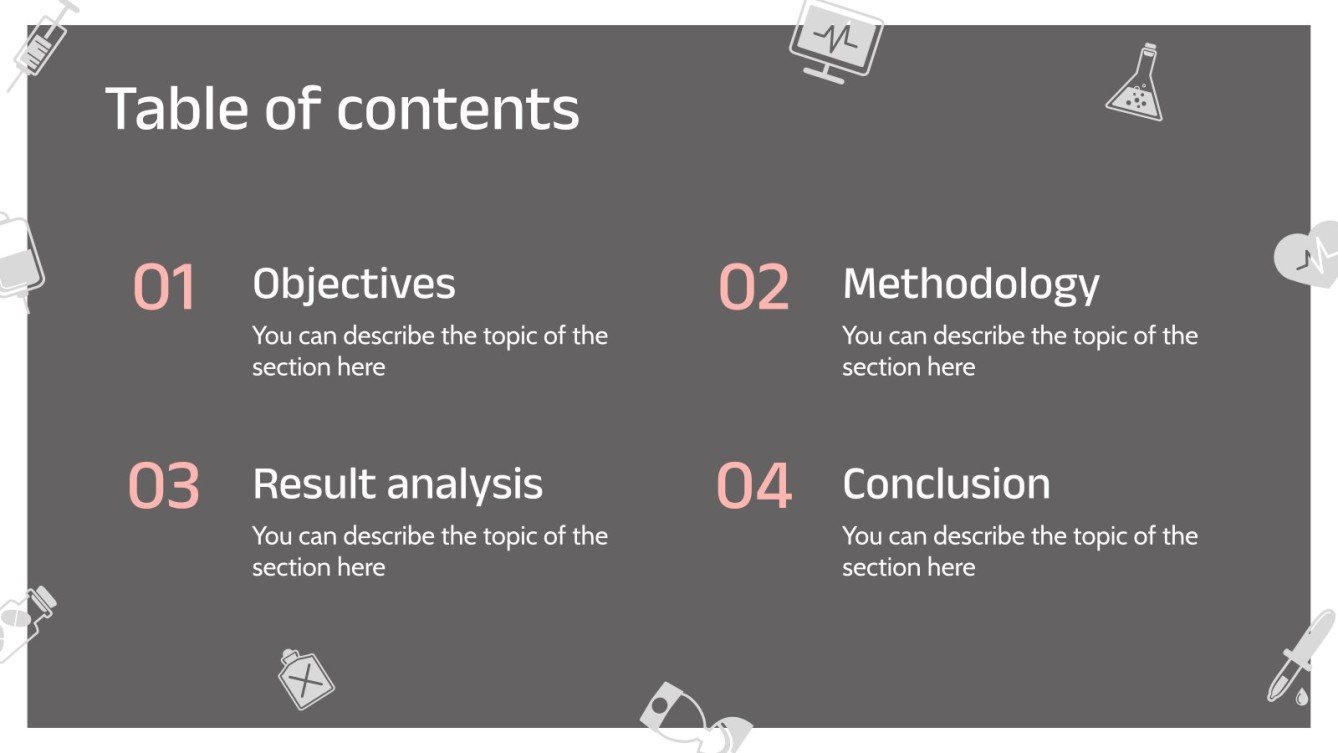 Table of contents

01
Objectives
You can describe the topic of the section here

02
Methodology
You can describe the topic of the section here

03
Result analysis
You can describe the topic of the section here

04
Conclusion
You can describe the topic of the section here